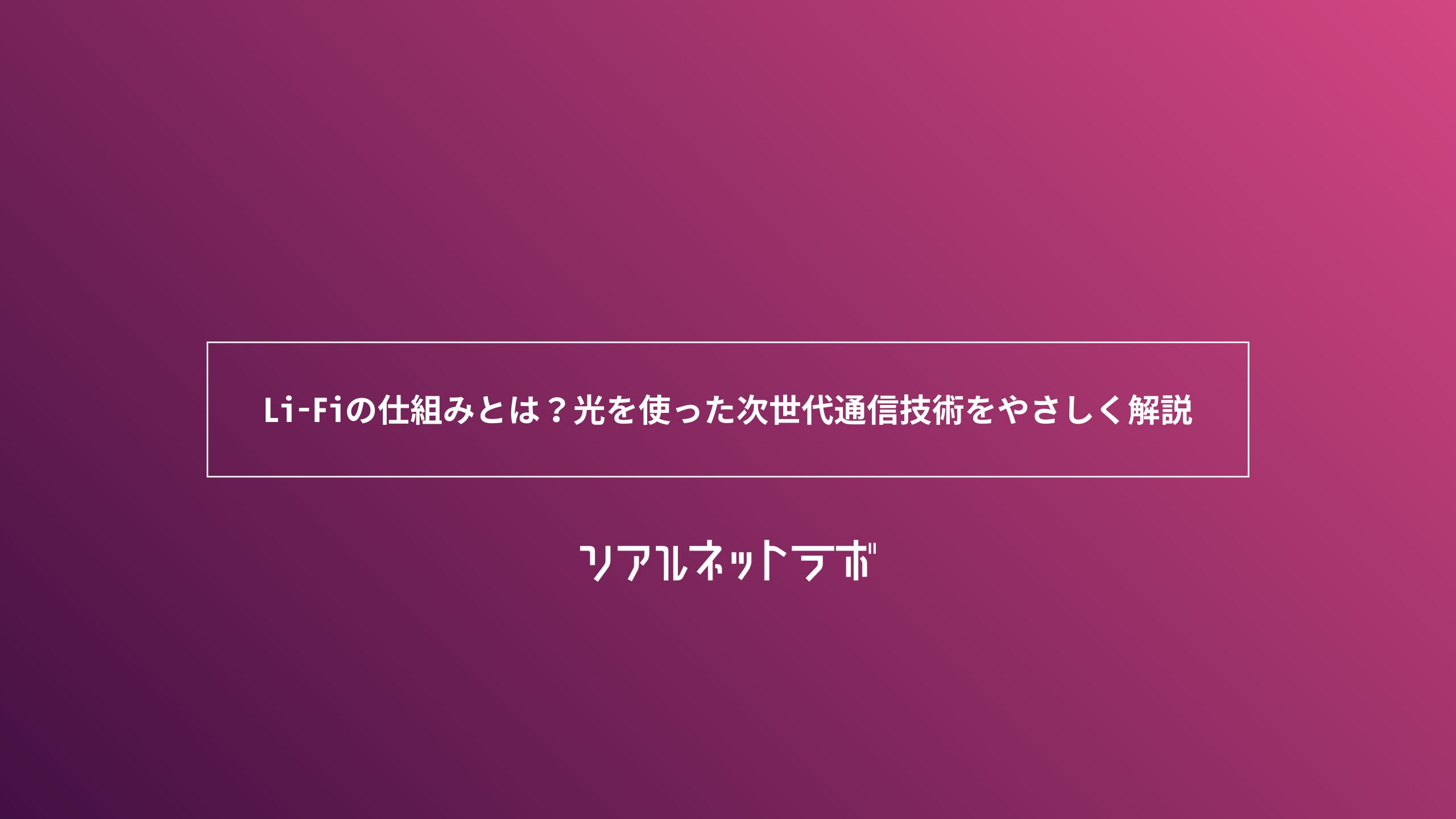 Li-Fiの仕組みとは？光を使った次世代通信技術をやさしく解説

リアルネットラボ